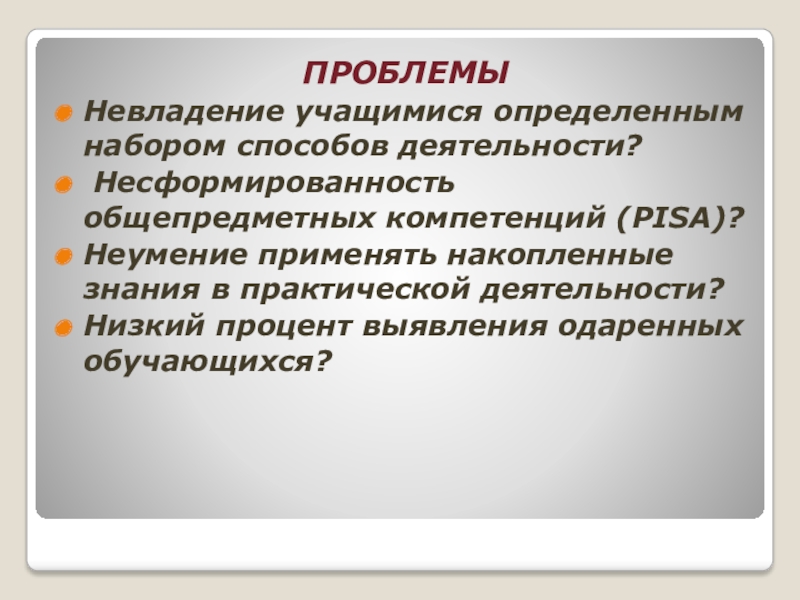 ПРОБЛЕМЫ

Невладение учащимися определенным набором способов деятельности?

Несформированность общепредметных компетенций (PISA)?

Неумение применять накопленные знания в практической деятельности?

Низкий процент выявления одаренных обучающихся?